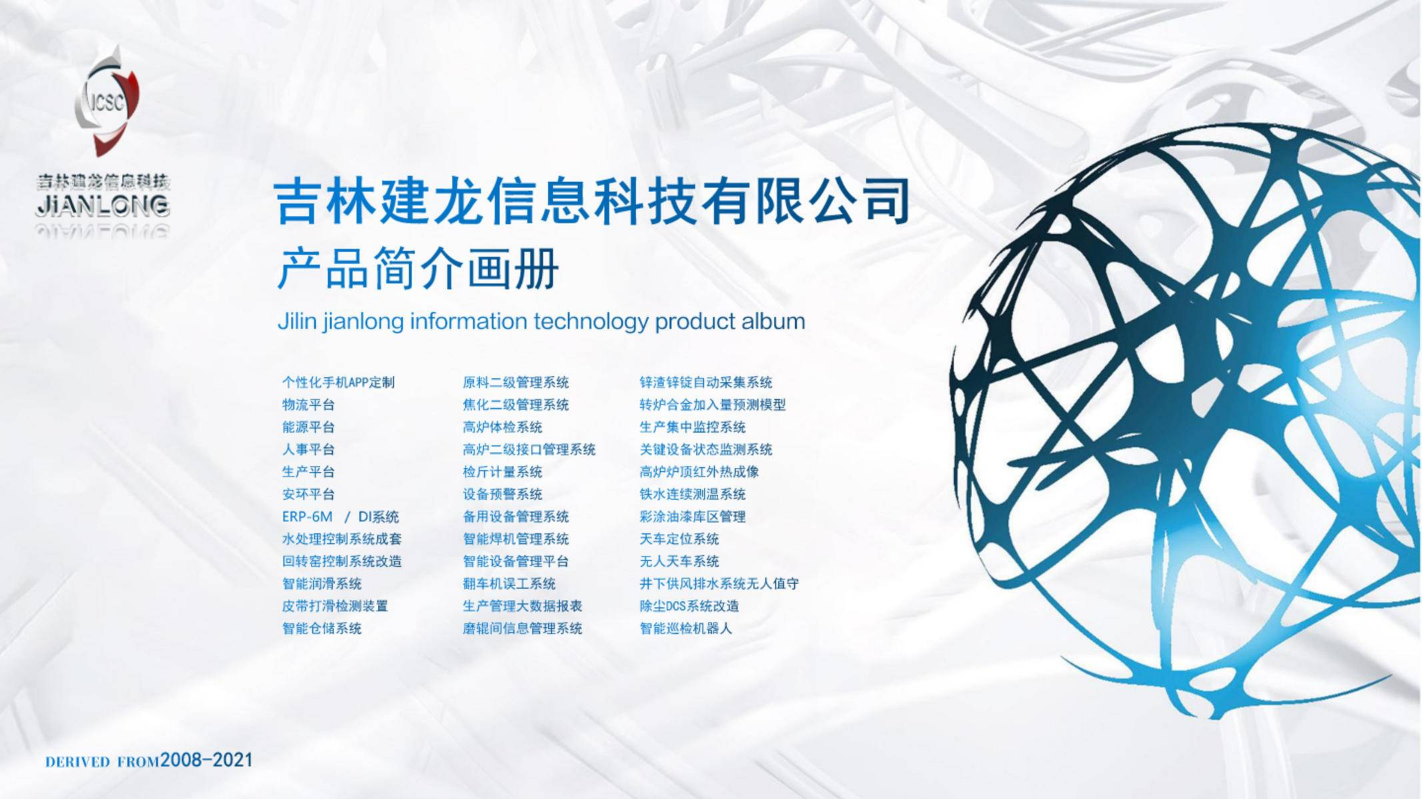 ICSC

吉林建龙信息科技
JIANLONG

吉林建龙信息科技有限公司
产品简介画册
Jilin jianlong information technology product album

个性化手机APP定制
物流平台
能源平台
人事平台
生产平台
安环平台
ERP-6M / DI系统
水处理控制系统成套
回转窑控制系统改造
智能润滑系统
皮带打滑检测装置
智能仓储系统

原料二级管理系统
焦化二级管理系统
高炉体检系统
高炉二级接口管理系统
检斤计量系统
设备预警系统
备用设备管理系统
智能焊机管理系统
智能设备管理平台
翻车机误工系统
生产管理大数据报表
磨辊间信息管理系统

锌渣锌锭自动采集系统
转炉合金加入量预测模型
生产集中监控系统
关键设备状态监测系统
高炉炉顶红外热成像
铁水连续测温系统
彩涂油漆库区管理
天车定位系统
无人天车系统
井下供风排水系统无人值守
除尘DCS系统改造
智能巡检机器人

DERIVED FROM2008-2021